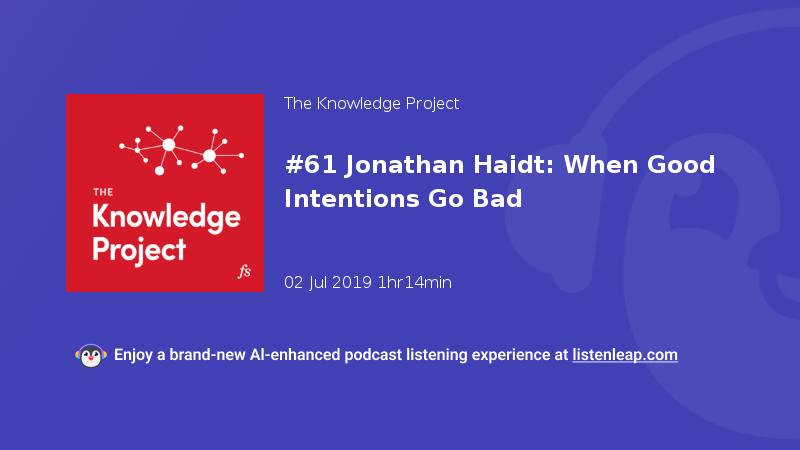 THE
Knowledge
Project
fs

The Knowledge Project

#61 Jonathan Haidt: When Good Intentions Go Bad

02 Jul 2019 1hr14min

Enjoy a brand-new AI-enhanced podcast listening experience at listenleap.com